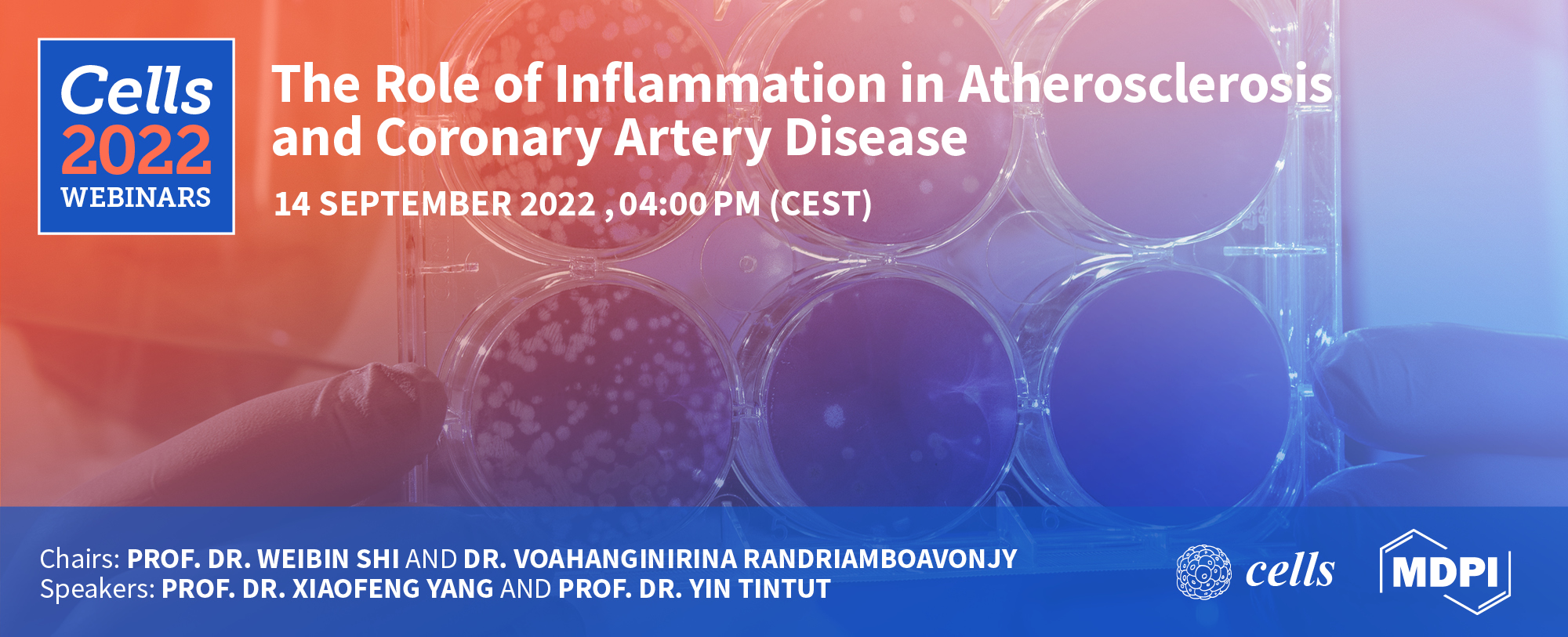 Cells 2022 WEBINARS

The Role of Inflammation in Atherosclerosis and Coronary Artery Disease

14 SEPTEMBER 2022 , 04:00 PM (CEST)

Chairs: PROF. DR. WEIBIN SHI AND DR. VOAHANGINIRINA RANDRIAMBOAVONJY
Speakers: PROF. DR. XIAOFENG YANG AND PROF. DR. YIN TINTUT

cells

MDPI